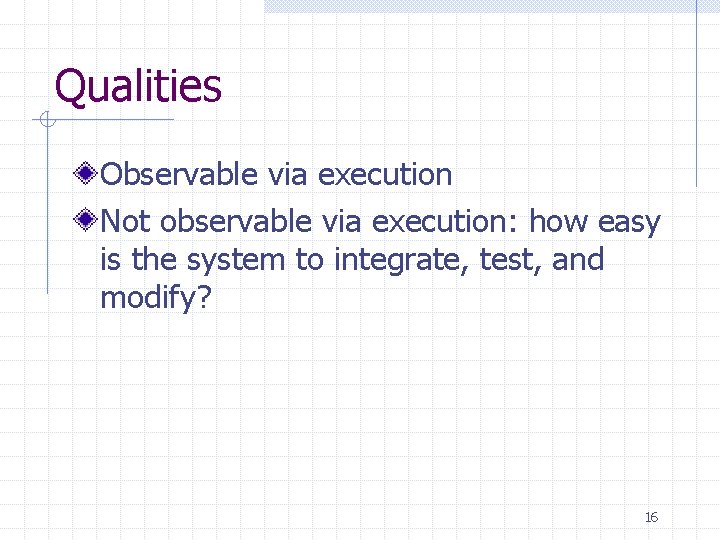 Qualities

Observable via execution

Not observable via execution: how easy is the system to integrate, test, and modify?

16